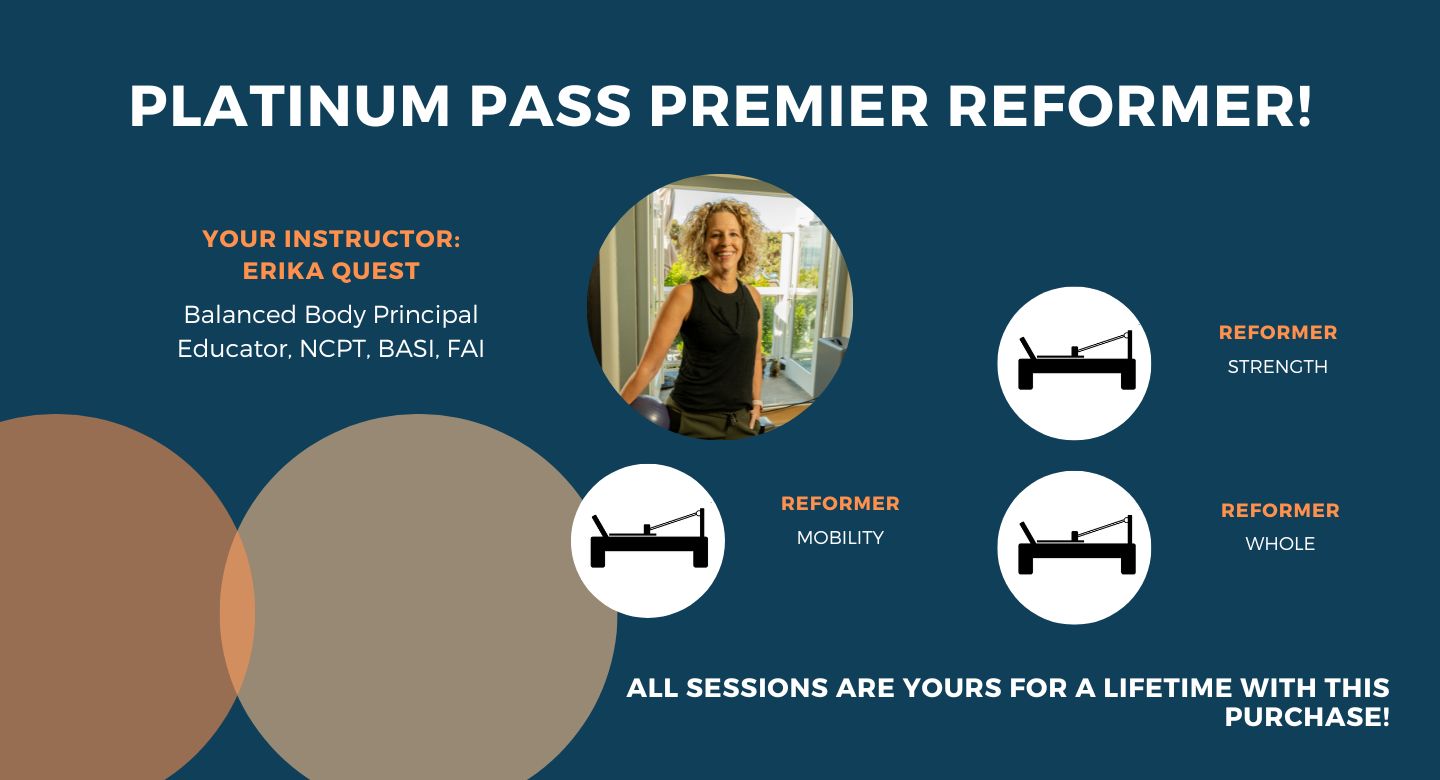 PLATINUM PASS PREMIER REFORMER!

YOUR INSTRUCTOR:
ERIKA QUEST

Balanced Body Principal Educator, NCPT, BASI, FAI

REFORMER
STRENGTH

REFORMER
MOBILITY

REFORMER
WHOLE

ALL SESSIONS ARE YOURS FOR A LIFETIME WITH THIS PURCHASE!